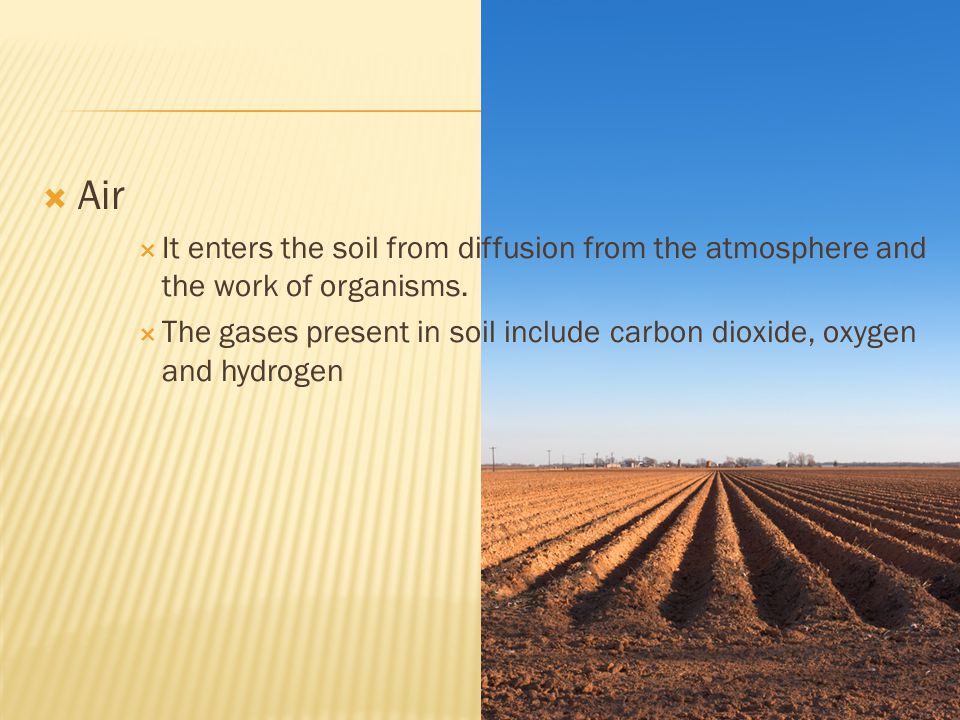 Air

It enters the soil from diffusion from the atmosphere and the work of organisms.

The gases present in soil include carbon dioxide, oxygen and hydrogen